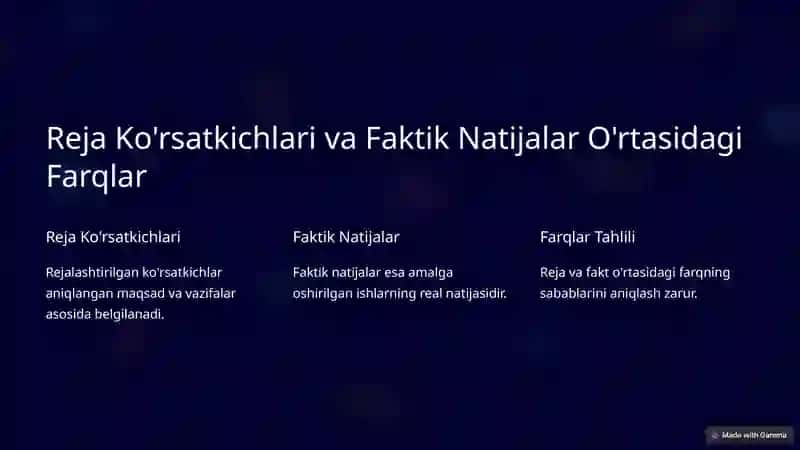 Reja Ko'rsatkichlari va Faktik Natijalar O'rtasidagi Farqlar

Reja Ko'rsatkichlari

Rejalashtirilgan ko'rsatkichlar aniqlangan maqsad va vazifalar asosida belgilanadi.

Faktik Natijalar

Faktik natijalar esa amalga oshirilgan ishlarning real natijasidir.

Farqlar Tahlili

Reja va fakt o'rtasidagi farqning sabablarini aniqlash zarur.

Made with Gamma